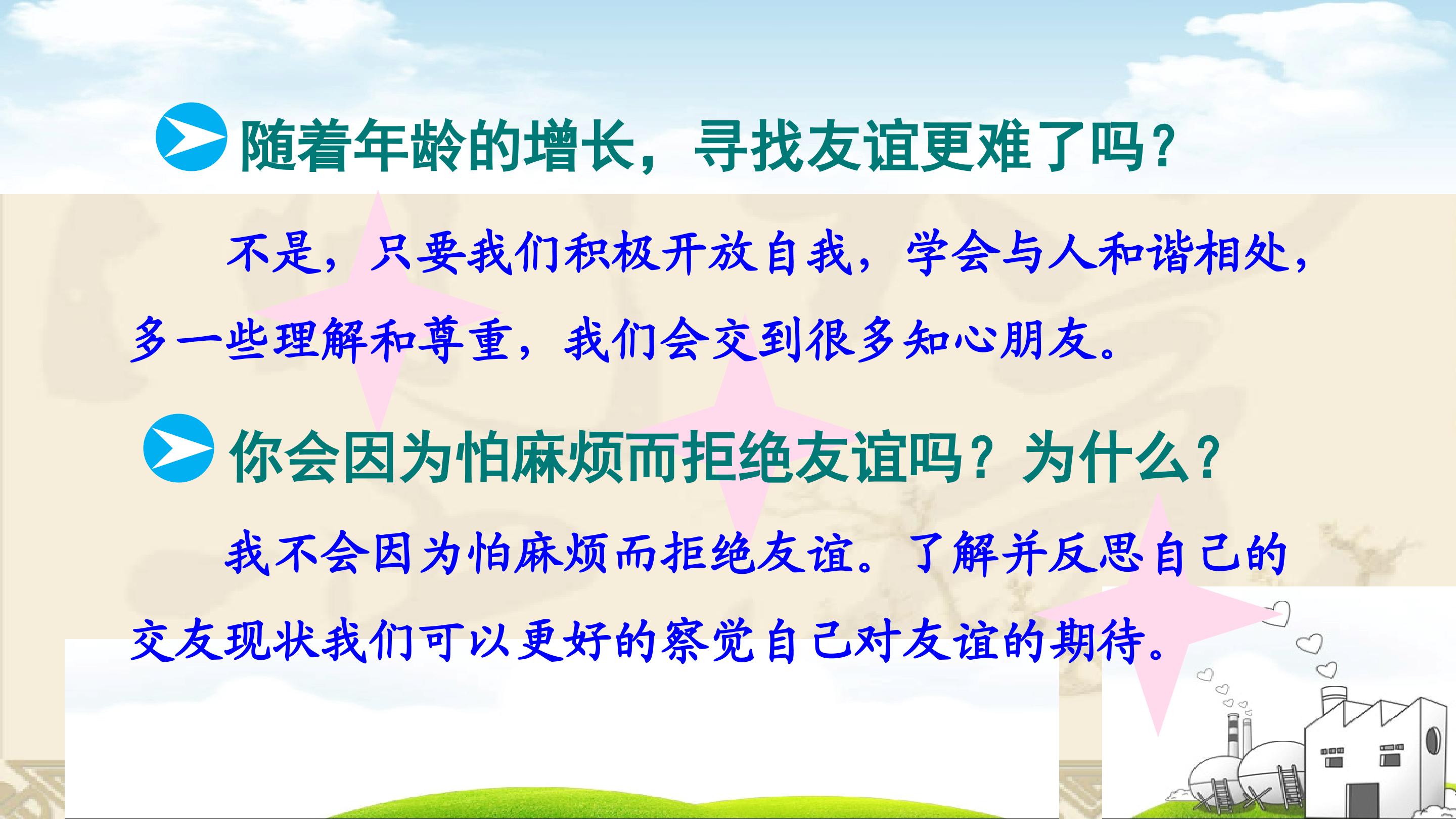 随着年龄的增长，寻找友谊更难了吗？

不是，只要我们积极开放自我，学会与人和谐相处，多一些理解和尊重，我们会交到很多知心朋友。

你会因为怕麻烦而拒绝友谊吗？为什么？

我不会因为怕麻烦而拒绝友谊。了解并反思自己的交友现状我们可以更好的察觉自己对友谊的期待。